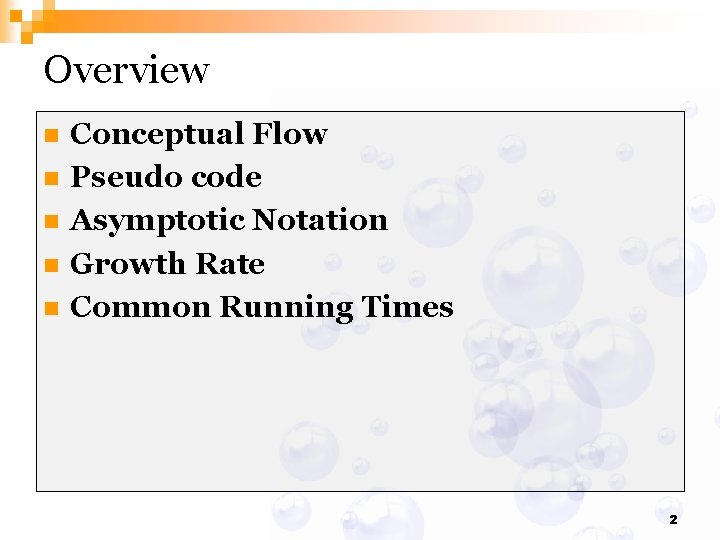 Overview

- Conceptual Flow
- Pseudo code
- Asymptotic Notation
- Growth Rate
- Common Running Times

2